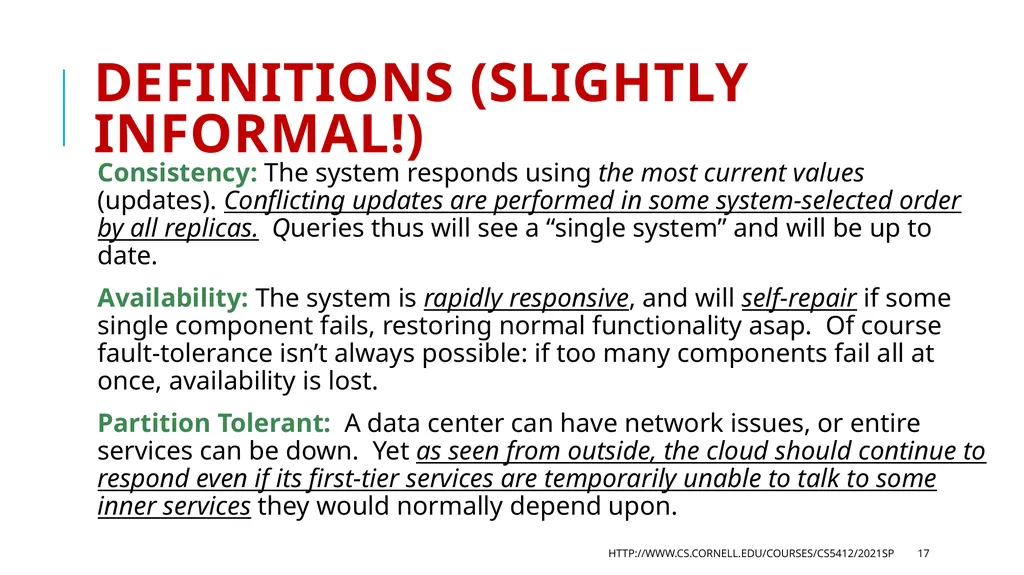 DEFINITIONS (SLIGHTLY INFORMAL!)

Consistency: The system responds using the most current values (updates). Conflicting updates are performed in some system-selected order by all replicas. Queries thus will see a “single system” and will be up to date.

Availability: The system is rapidly responsive, and will self-repair if some single component fails, restoring normal functionality asap. Of course fault-tolerance isn’t always possible: if too many components fail all at once, availability is lost.

Partition Tolerant: A data center can have network issues, or entire services can be down. Yet as seen from outside, the cloud should continue to respond even if its first-tier services are temporarily unable to talk to some inner services they would normally depend upon.

HTTP://WWW.CS.CORNELL.EDU/COURSES/CS5412/2021SP 17